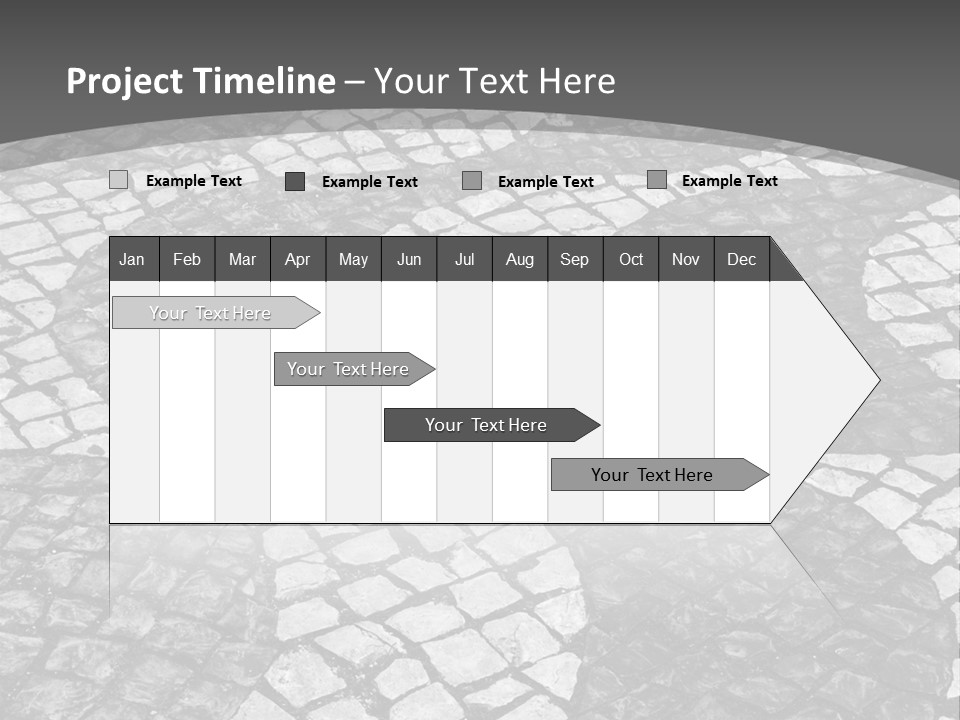 Project Timeline – Your Text Here

Example Text
Example Text
Example Text
Example Text

| Jan | Feb | Mar | Apr | May | Jun | Jul | Aug | Sep | Oct | Nov | Dec |
|---|---|---|---|---|---|---|---|---|---|---|---|

Your Text Here
Your Text Here
Your Text Here
Your Text Here